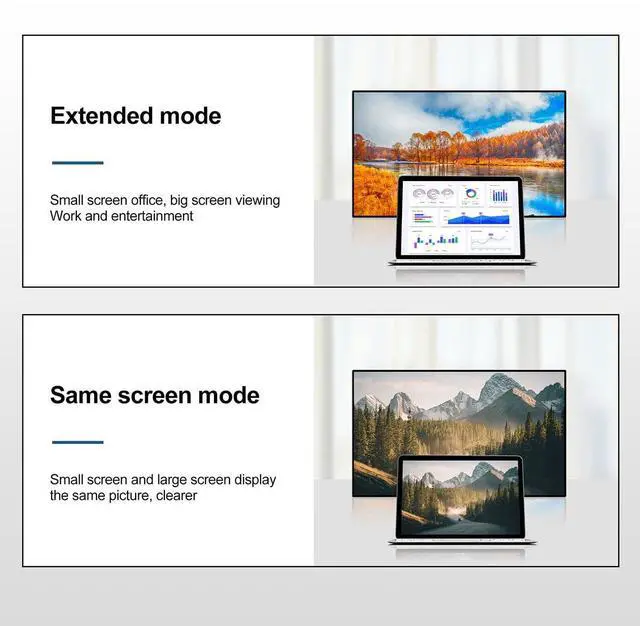 Extended mode

Small screen office, big screen viewing
Work and entertainment

Same screen mode

Small screen and large screen display the same picture, clearer